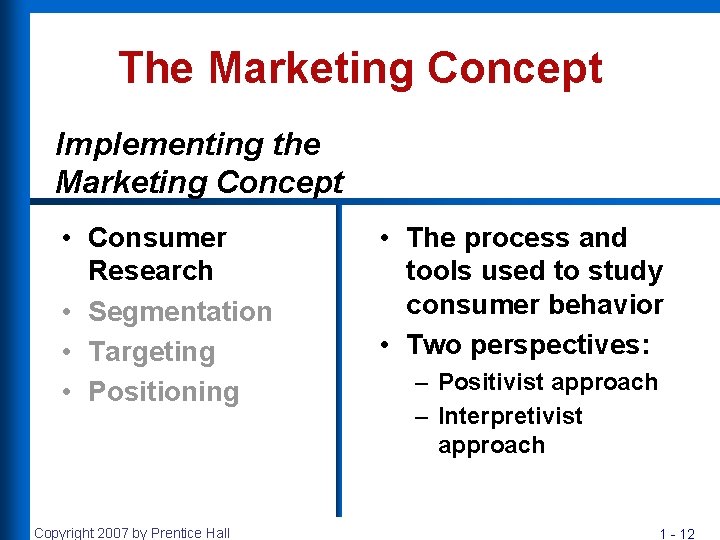 The Marketing Concept

Implementing the Marketing Concept

• Consumer Research
• Segmentation
• Targeting
• Positioning

• The process and tools used to study consumer behavior
• Two perspectives:
– Positivist approach
– Interpretivist approach

Copyright 2007 by Prentice Hall

1 - 12